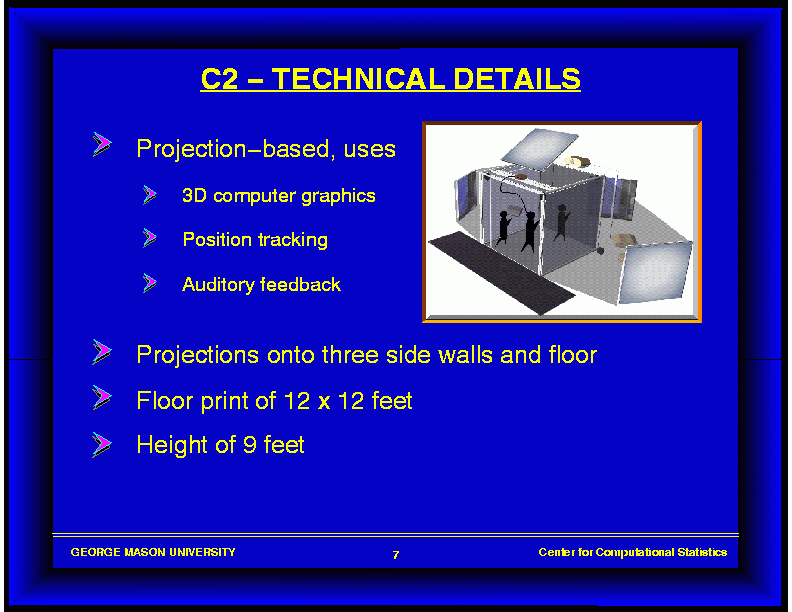 C2 – TECHNICAL DETAILS

Projection–based, uses

3D computer graphics

Position tracking

Auditory feedback

Projections onto three side walls and floor

Floor print of 12 x 12 feet

Height of 9 feet

GEORGE MASON UNIVERSITY

7

Center for Computational Statistics